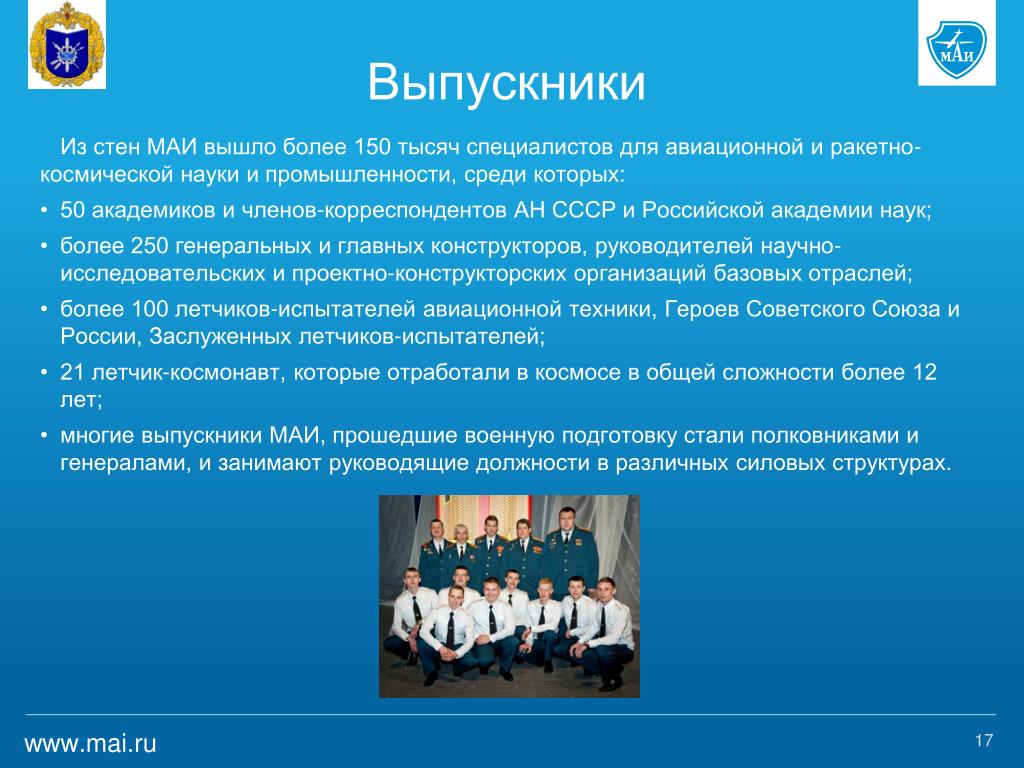 МАИ

Выпускники

Из стен МАИ вышло более 150 тысяч специалистов для авиационной и ракетно-космической науки и промышленности, среди которых:

• 50 академиков и членов-корреспондентов АН СССР и Российской академии наук;
• более 250 генеральных и главных конструкторов, руководителей научно-исследовательских и проектно-конструкторских организаций базовых отраслей;
• более 100 летчиков-испытателей авиационной техники, Героев Советского Союза и России, Заслуженных летчиков-испытателей;
• 21 летчик-космонавт, которые отработали в космосе в общей сложности более 12 лет;
• многие выпускники МАИ, прошедшие военную подготовку стали полковниками и генералами, и занимают руководящие должности в различных силовых структурах.

www.mai.ru

17